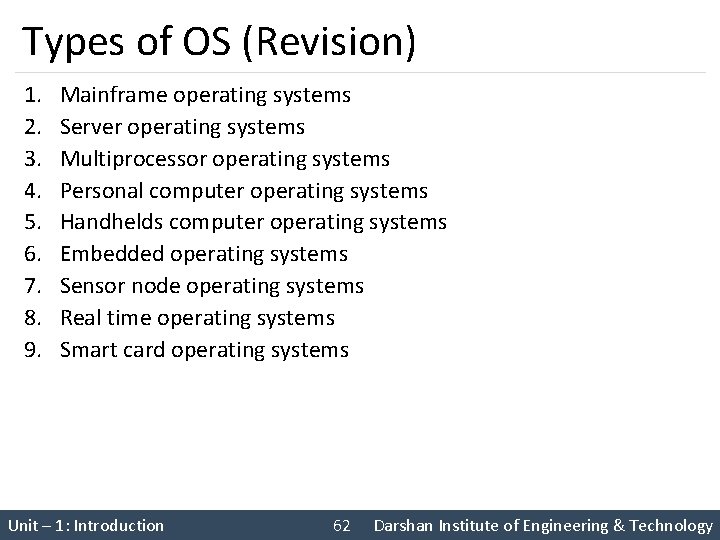 Types of OS (Revision)

1. Mainframe operating systems
2. Server operating systems
3. Multiprocessor operating systems
4. Personal computer operating systems
5. Handhelds computer operating systems
6. Embedded operating systems
7. Sensor node operating systems
8. Real time operating systems
9. Smart card operating systems

Unit – 1: Introduction 62 Darshan Institute of Engineering & Technology